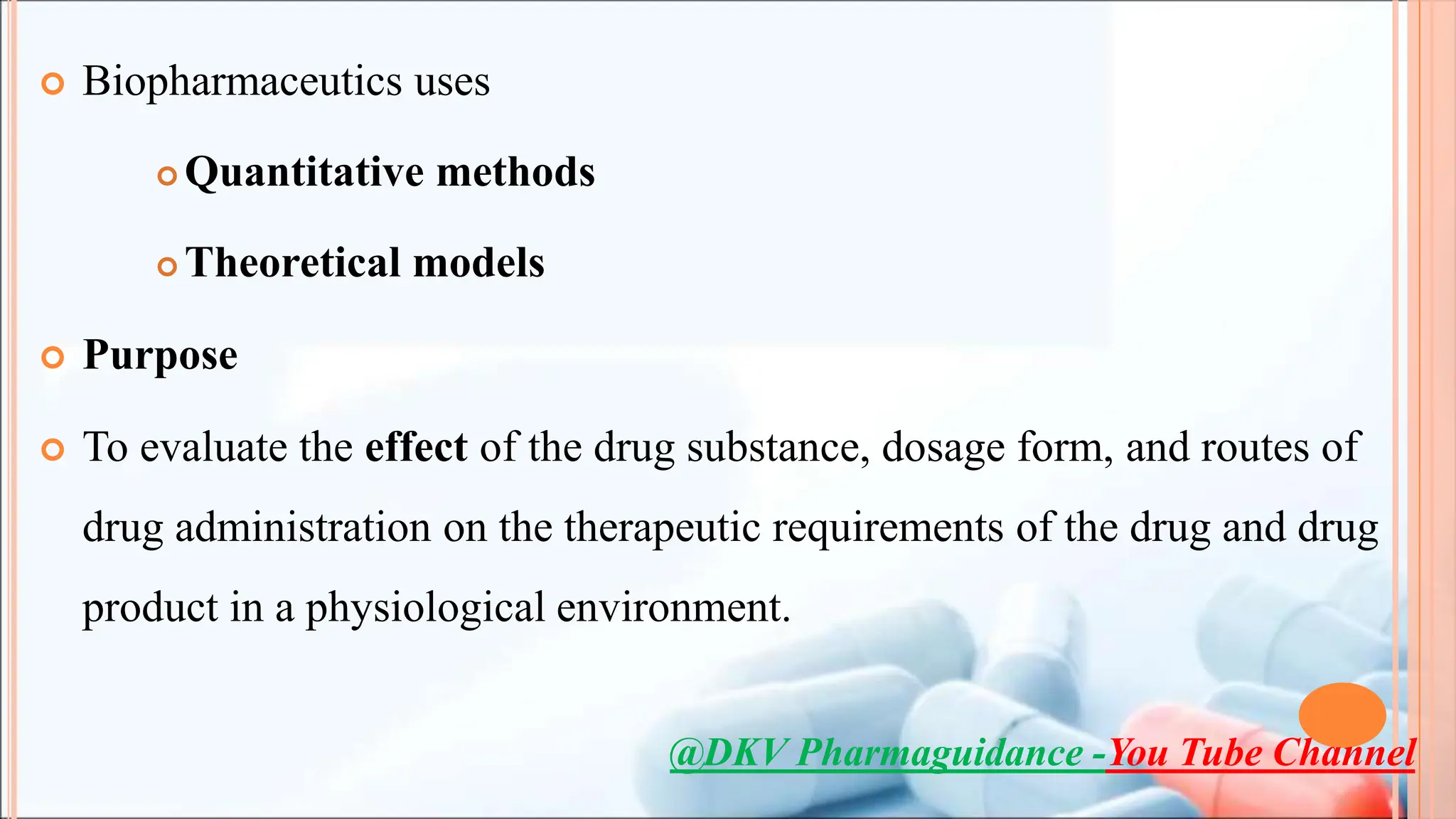 Biopharmaceutics uses

Quantitative methods

Theoretical models

Purpose

To evaluate the effect of the drug substance, dosage form, and routes of drug administration on the therapeutic requirements of the drug and drug product in a physiological environment.

@DKV Pharmaguidance -You Tube Channel